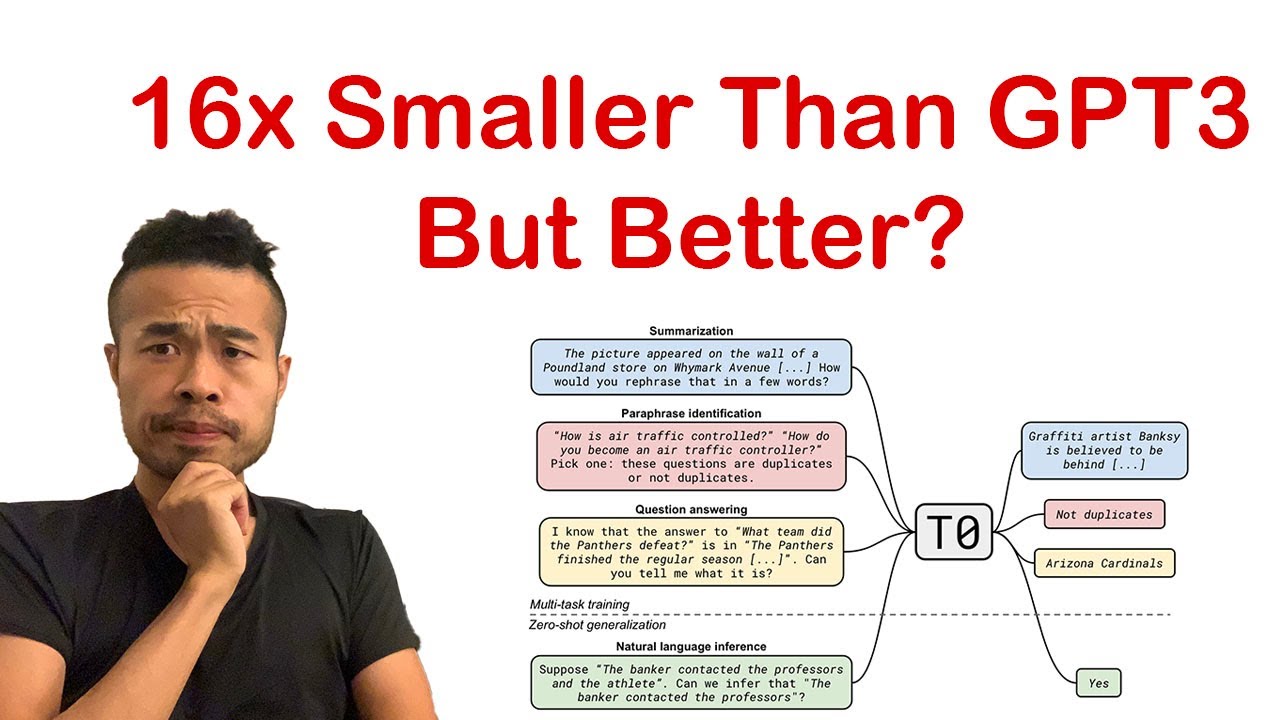 16x Smaller Than GPT3
But Better?

Summarization
The picture appeared on the wall of a Poundland store on Whymark Avenue [...] How would you rephrase that in a few words?

Paraphrase identification
"How is air traffic controlled?" "How do you become an air traffic controller?" Pick one: these questions are duplicates or not duplicates.

Question answering
I know that the answer to "What team did the Panthers defeat?" is in "The Panthers finished the regular season [...]". Can you tell me what it is?

Multi-task training
Zero-shot generalization

Natural language inference
Suppose "The banker contacted the professors and the athlete". Can we infer that "The banker contacted the professors"?

T0

Graffiti artist Banksy is believed to be behind [...]

Not duplicates

Arizona Cardinals

Yes